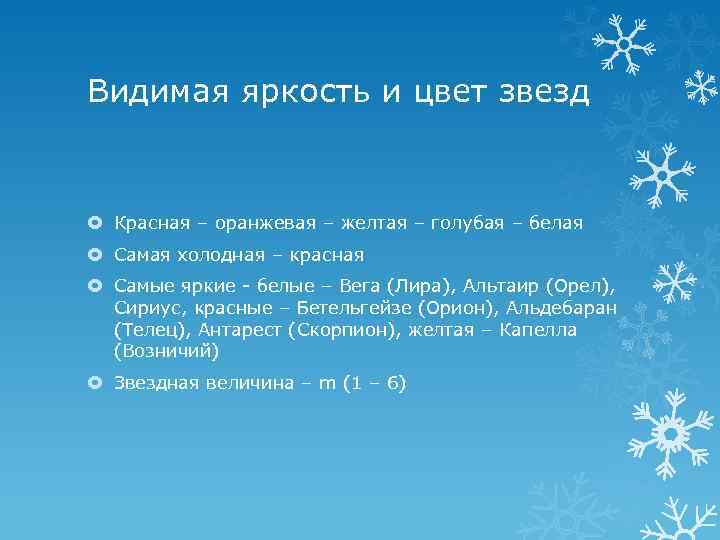 Видимая яркость и цвет звезд

Красная – оранжевая – желтая – голубая – белая

Самая холодная – красная

Самые яркие - белые – Вега (Лира), Альтаир (Орел), Сириус, красные – Бетельгейзе (Орион), Альдебаран (Телец), Антарест (Скорпион), желтая – Капелла (Возничий)

Звездная величина – m (1 – 6)